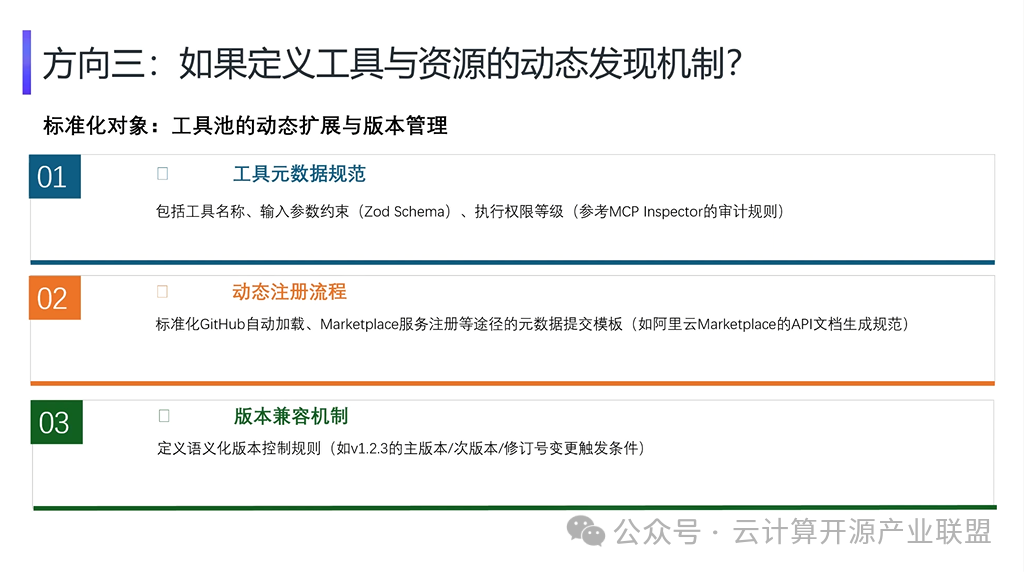 方向三：如果定义工具与资源的动态发现机制?

标准化对象：工具池的动态扩展与版本管理

01

☐ 工具元数据规范

包括工具名称、输入参数约束（Zod Schema）、执行权限等级（参考MCP Inspector的审计规则）

02

☐ 动态注册流程

标准化GitHub自动加载、Marketplace服务注册等途径的元数据提交模板（如阿里云Marketplace的API文档生成规范）

03

☐ 版本兼容机制

定义语义化版本控制规则（如v1.2.3的主版本/次版本/修订号变更触发条件）

公众号 · 云计算开源产业联盟